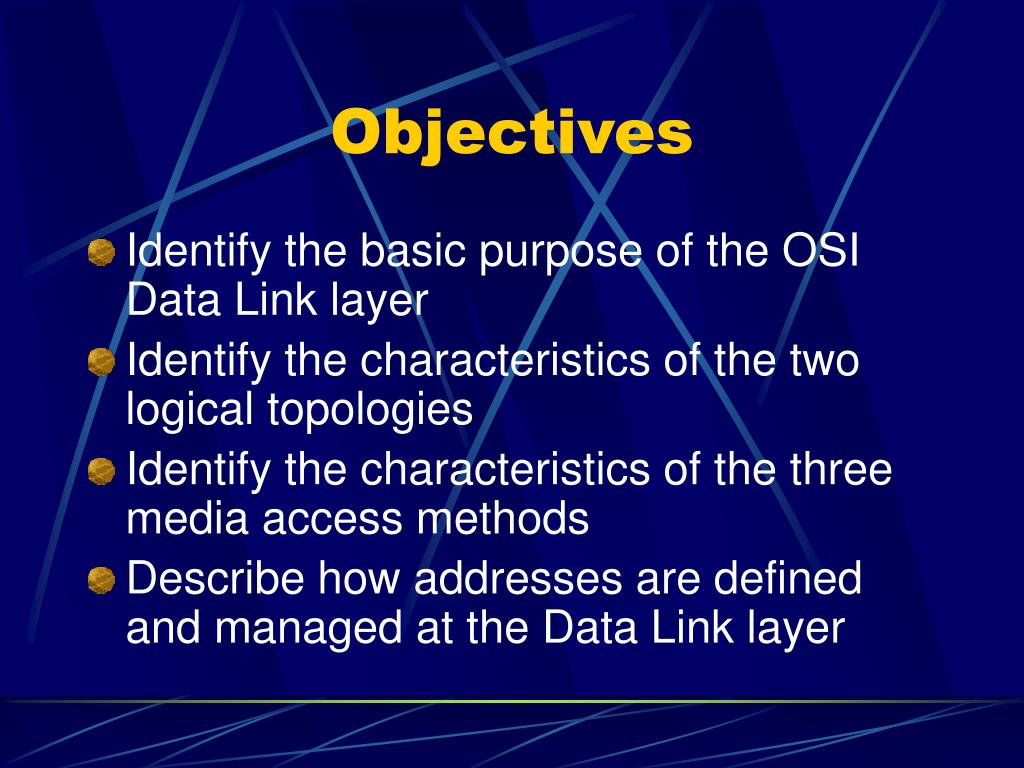 Objectives

Identify the basic purpose of the OSI Data Link layer

Identify the characteristics of the two logical topologies

Identify the characteristics of the three media access methods

Describe how addresses are defined and managed at the Data Link layer